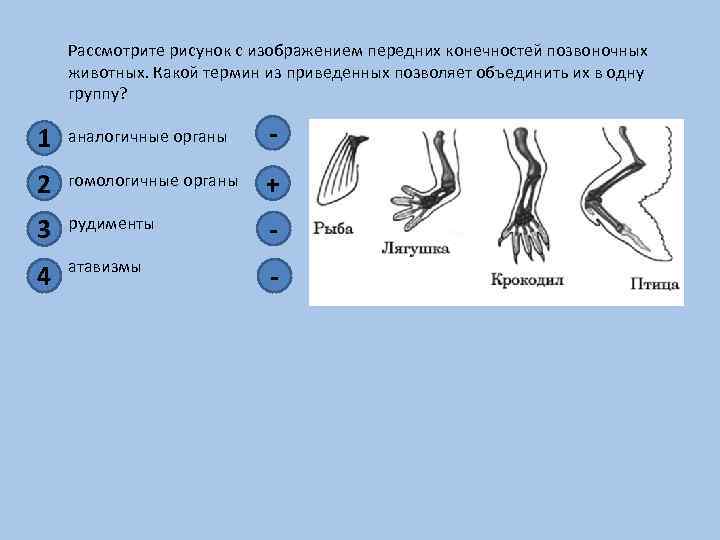 Рассмотрите рисунок с изображением передних конечностей позвоночных животных. Какой термин из приведенных позволяет объединить их в одну группу?

1 аналогичные органы -

2 гомологичные органы +

3 рудименты -

4 атавизмы -

Рыба

Лягушка

Крокодил

Птица